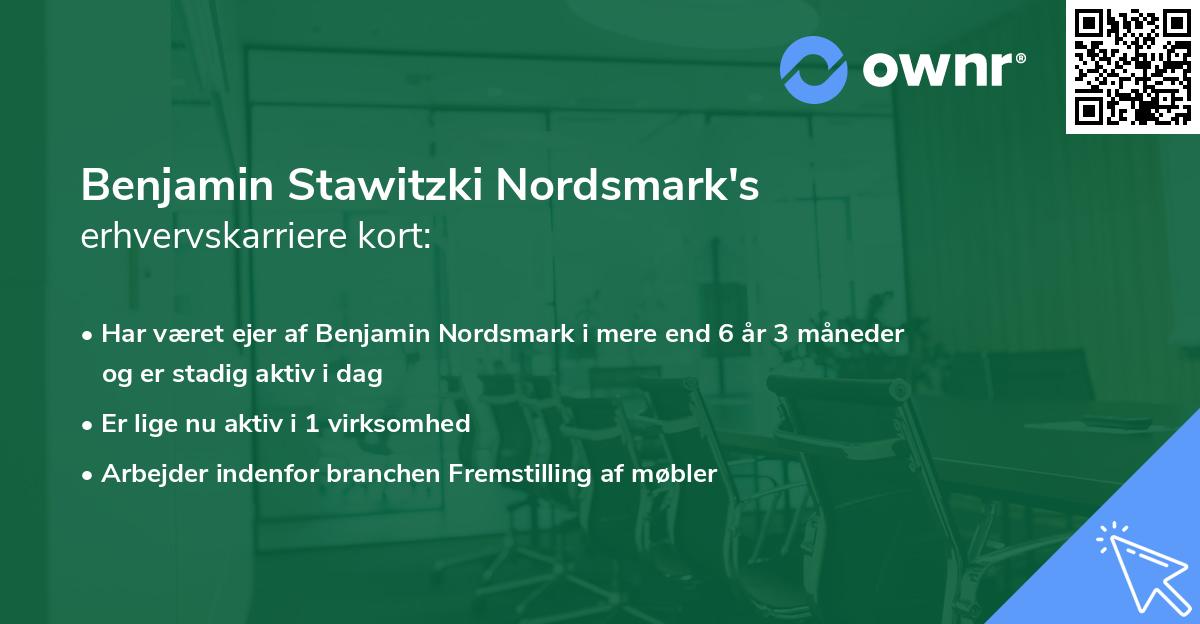 ownr®

Benjamin Stawitzki Nordsmark's
erhvervskarriere kort:

• Har været ejer af Benjamin Nordsmark i mere end 6 år 3 måneder og er stadig aktiv i dag
• Er lige nu aktiv i 1 virksomhed
• Arbejder indenfor branchen Fremstilling af møbler